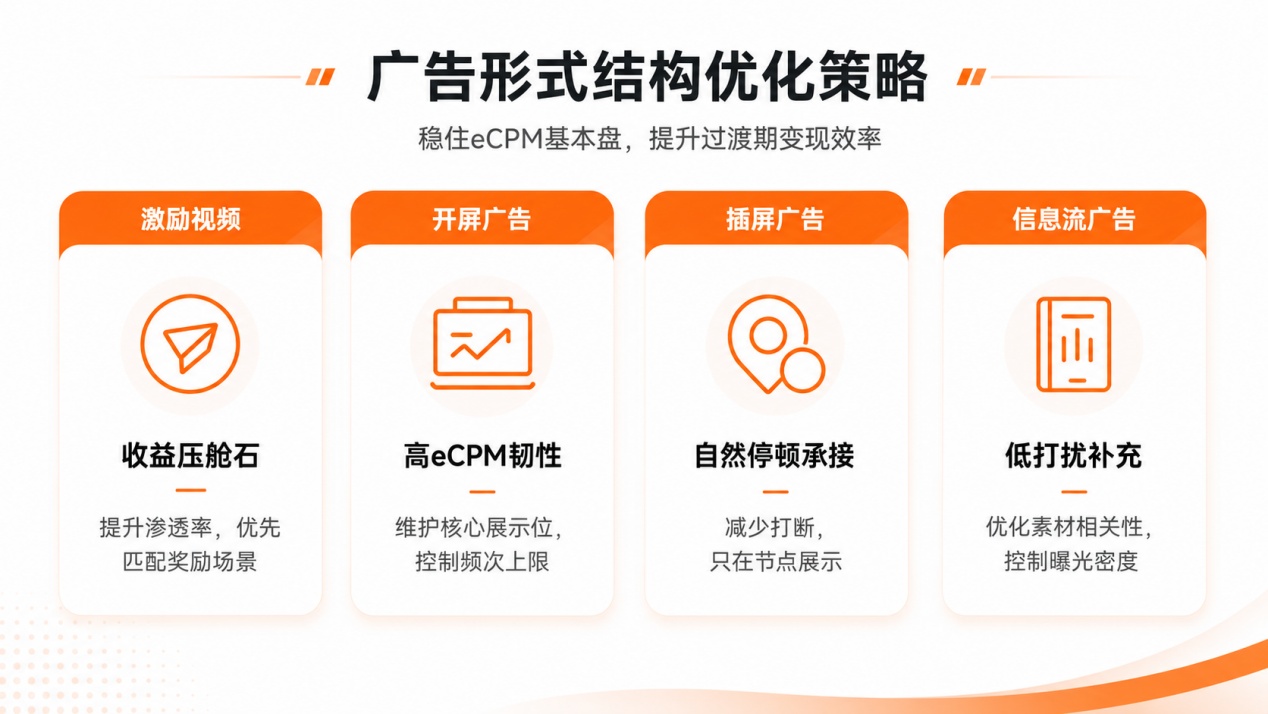 广告形式结构优化策略

稳住eCPM基本盘，提升过渡期变现效率

激励视频

收益压舱石

提升渗透率，优先匹配奖励场景

开屏广告

高eCPM韧性

维护核心展示位，控制频次上限

插屏广告

自然停顿承接

减少打断，只在节点展示

信息流广告

低打扰补充

优化素材相关性，控制曝光密度